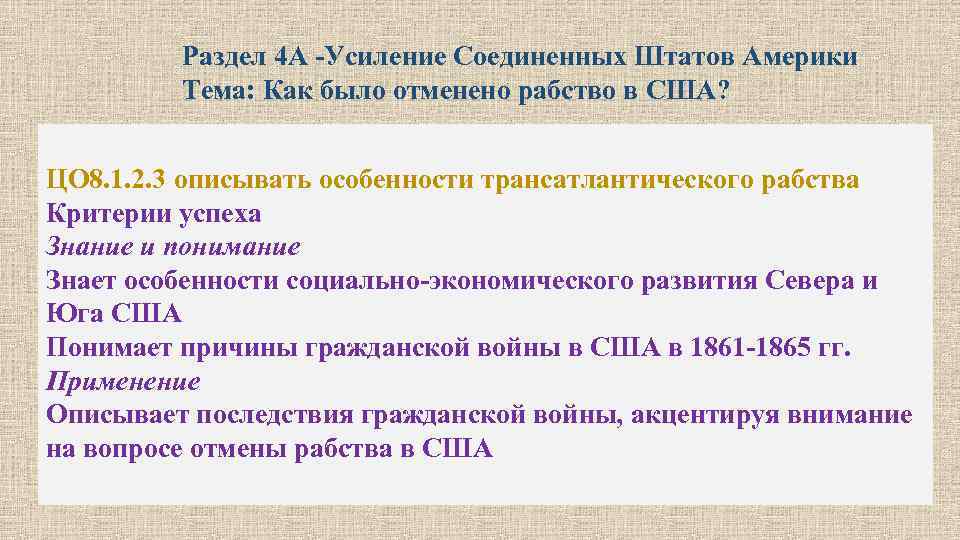 Раздел 4А -Усиление Соединенных Штатов Америки
Тема: Как было отменено рабство в США?

ЦО8.1.2.3 описывать особенности трансатлантического рабства
Критерии успеха
Знание и понимание
Знает особенности социально-экономического развития Севера и Юга США
Понимает причины гражданской войны в США в 1861-1865 гг.
Применение
Описывает последствия гражданской войны, акцентируя внимание на вопросе отмены рабства в США